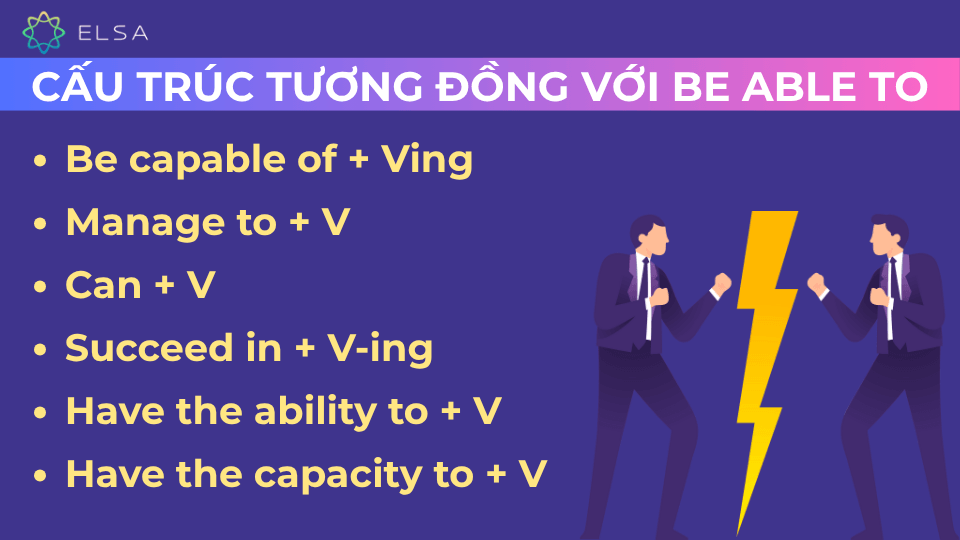 ELSA

CẤU TRÚC TƯƠNG ĐỒNG VỚI BE ABLE TO

• Be capable of + Ving
• Manage to + V
• Can + V
• Succeed in + V-ing
• Have the ability to + V
• Have the capacity to + V